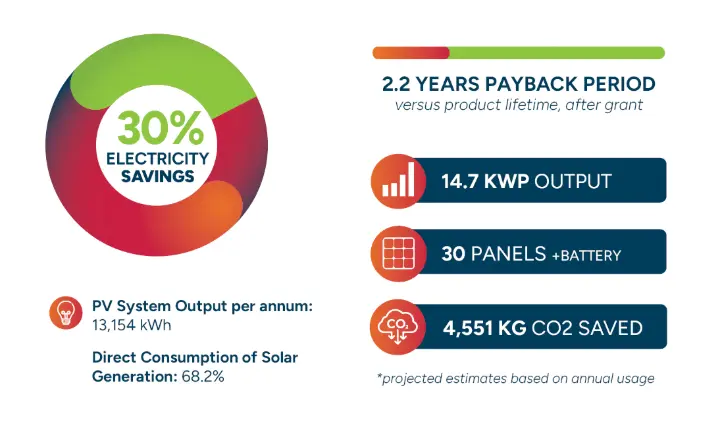 30%
ELECTRICITY
SAVINGS

PV System Output per annum: 13,154 kWh

Direct Consumption of Solar Generation: 68.2%

2.2 YEARS PAYBACK PERIOD
versus product lifetime, after grant

14.7 KWP OUTPUT

30 PANELS +BATTERY

$CO_2$

4,551 KG CO2 SAVED

*projected estimates based on annual usage